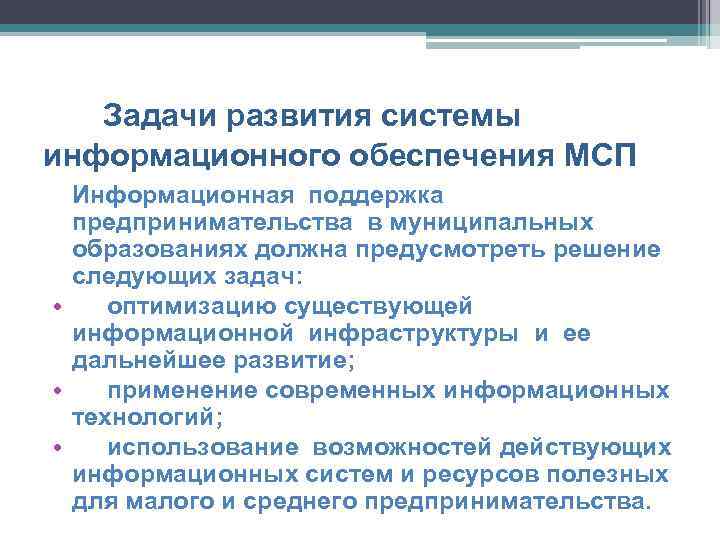 Задачи развития системы информационного обеспечения МСП

Информационная поддержка предпринимательства в муниципальных образованиях должна предусмотреть решение следующих задач:

• оптимизацию существующей информационной инфраструктуры и ее дальнейшее развитие;

• применение современных информационных технологий;

• использование возможностей действующих информационных систем и ресурсов полезных для малого и среднего предпринимательства.